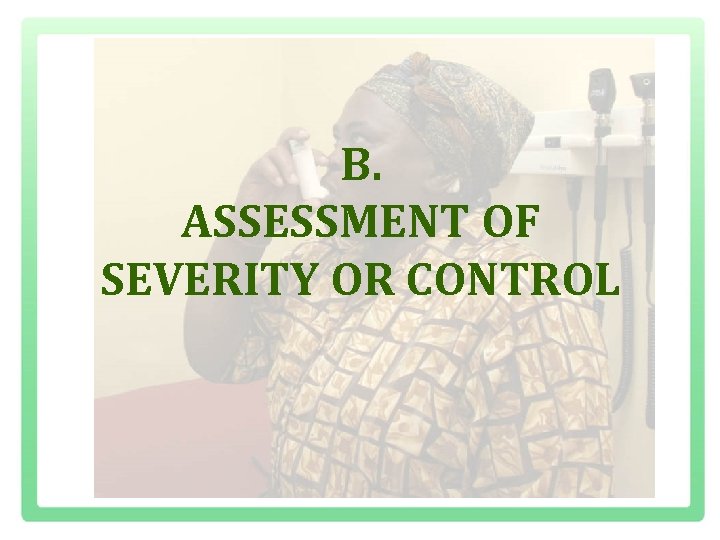 B.
ASSESSMENT OF
SEVERITY OR CONTROL